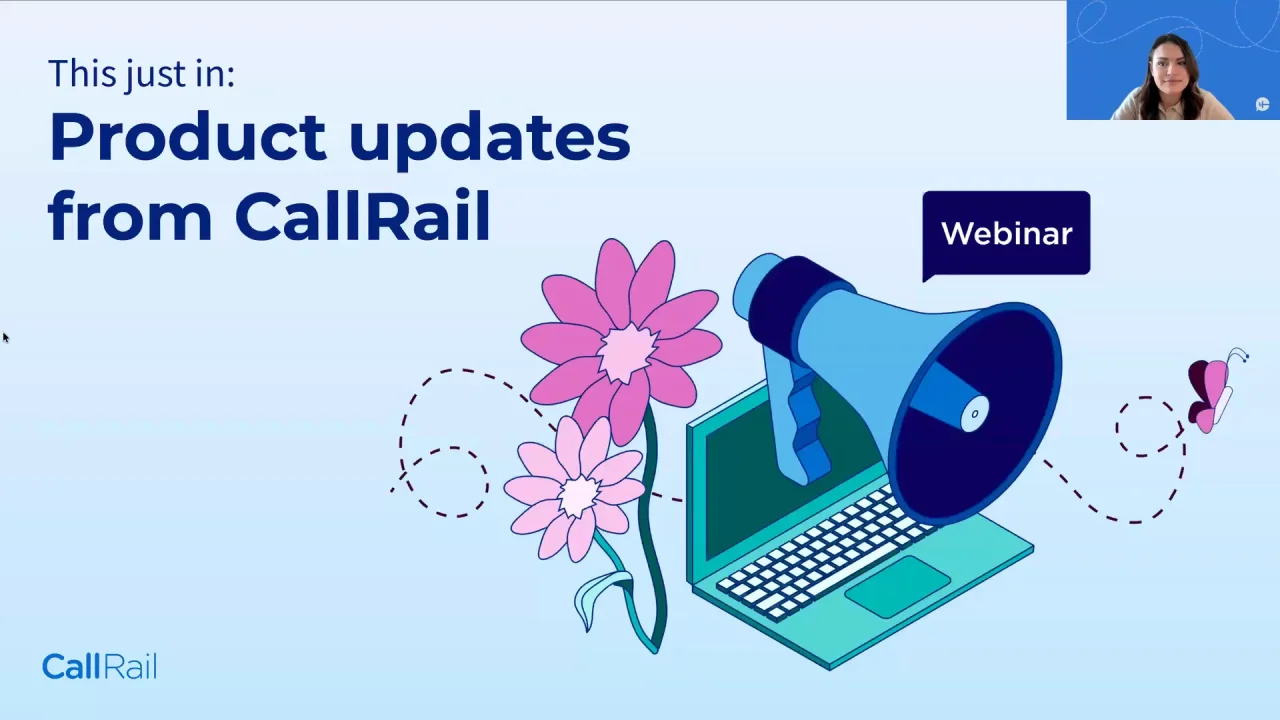 This just in:
Product updates from CallRail

Webinar

CallRail